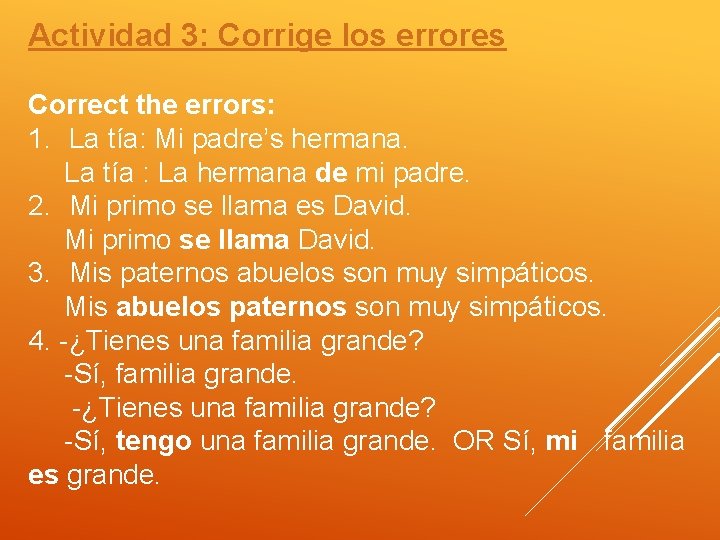 Actividad 3: Corrige los errores

Correct the errors:
1. La tía: Mi padre’s hermana.
La tía : La hermana de mi padre.
2. Mi primo se llama es David.
Mi primo se llama David.
3. Mis paternos abuelos son muy simpáticos.
Mis abuelos paternos son muy simpáticos.
4. -¿Tienes una familia grande?
-Sí, familia grande.
-¿Tienes una familia grande?
-Sí, tengo una familia grande. OR Sí, mi familia es grande.